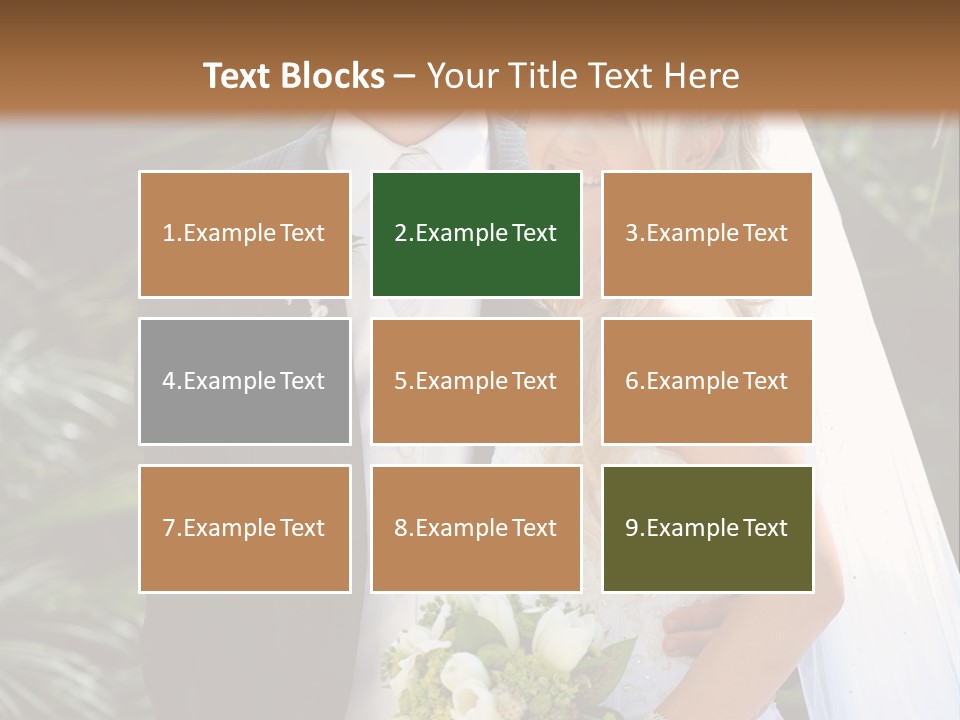 Text Blocks – Your Title Text Here

1.Example Text

2.Example Text

3.Example Text

4.Example Text

5.Example Text

6.Example Text

7.Example Text

8.Example Text

9.Example Text